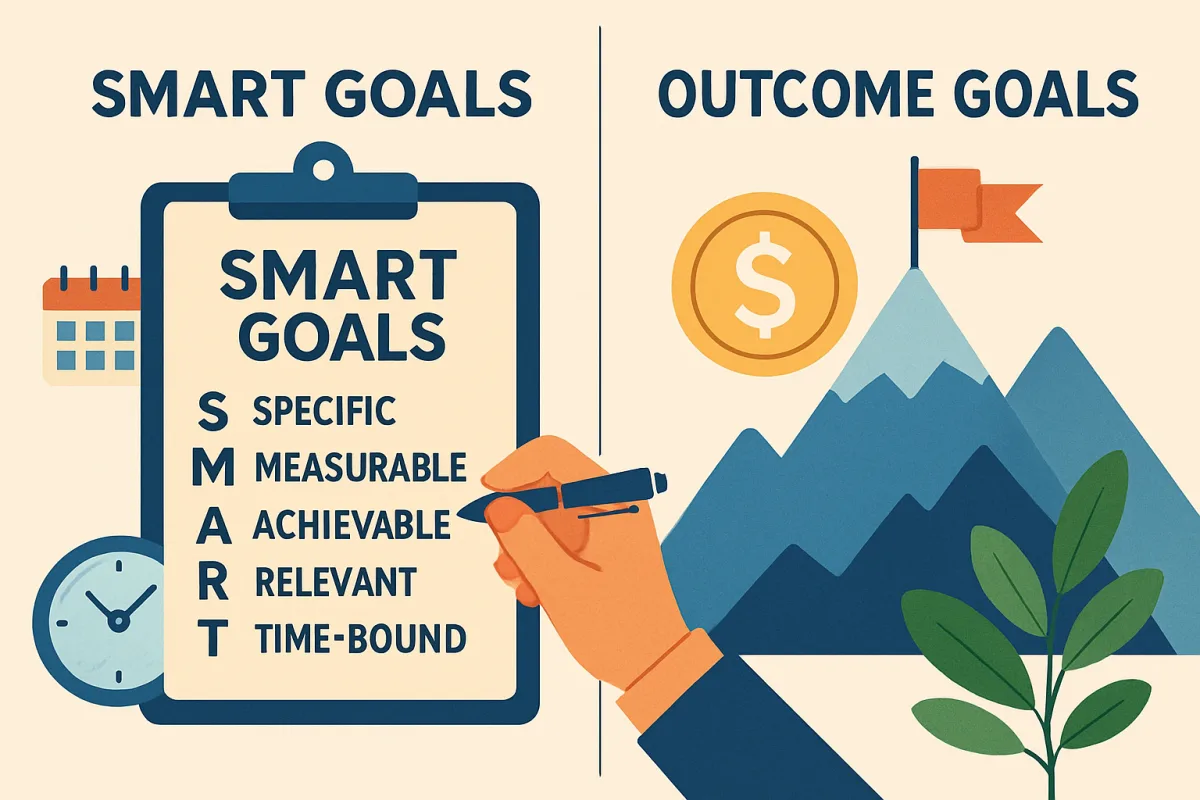 SMART GOALS

SMART GOALS

S SPECIFIC
M MEASURABLE
A ACHIEVABLE
R RELEVANT
T TIME-BOUND

OUTCOME GOALS

$